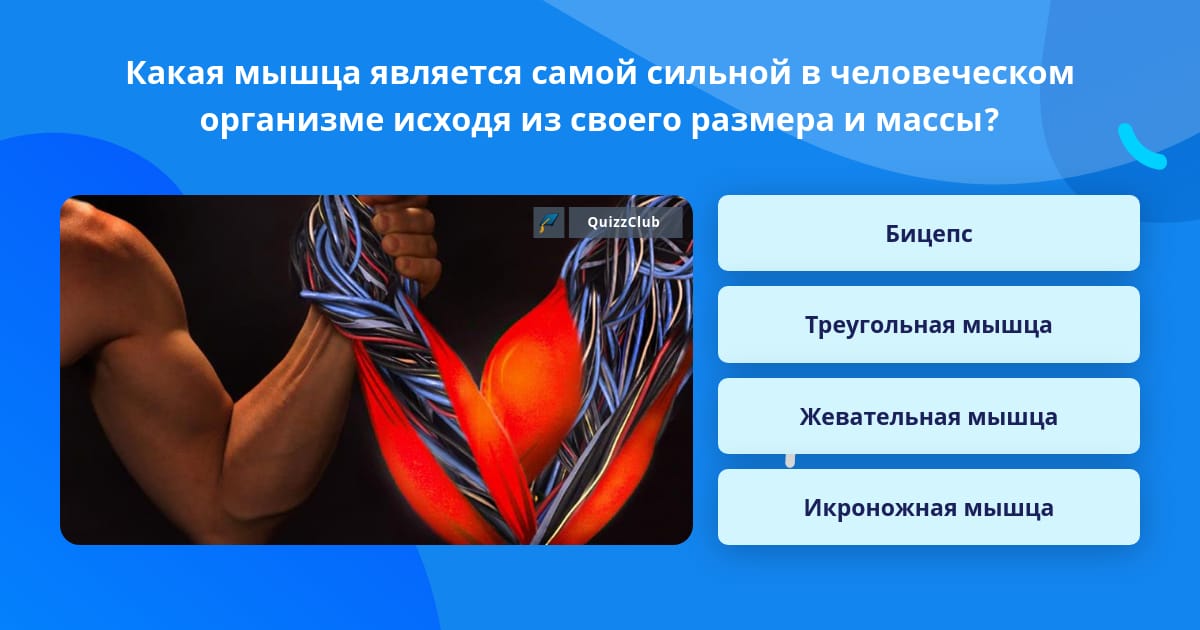 Какая мышца является самой сильной в человеческом организме исходя из своего размера и массы?

QuizzClub

Бицепс

Треугольная мышца

Жевательная мышца

Икроножная мышца